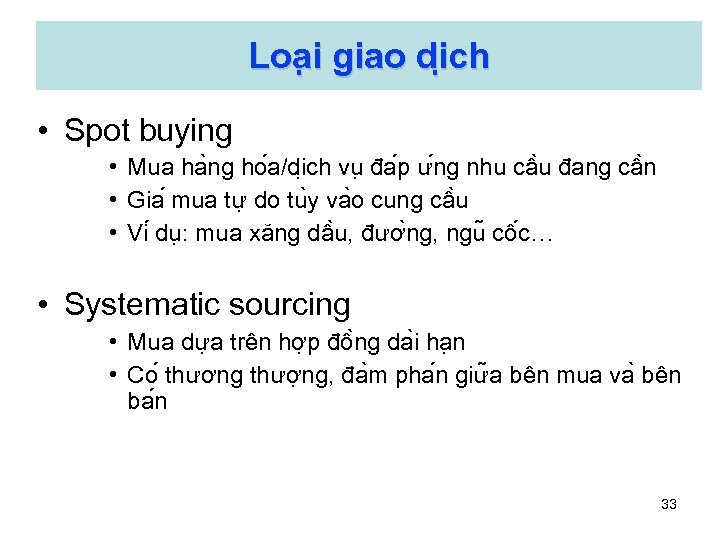 Loại giao dịch

• Spot buying
  • Mua hàng hóa/dịch vụ đáp ứng nhu cầu đang cần
  • Giá mua tự do tùy vào cung cầu
  • Ví dụ: mua xăng dầu, đường, ngũ cốc…

• Systematic sourcing
  • Mua dựa trên hợp đồng dài hạn
  • Có thương thượng, đàm phán giữa bên mua và bên bán

33